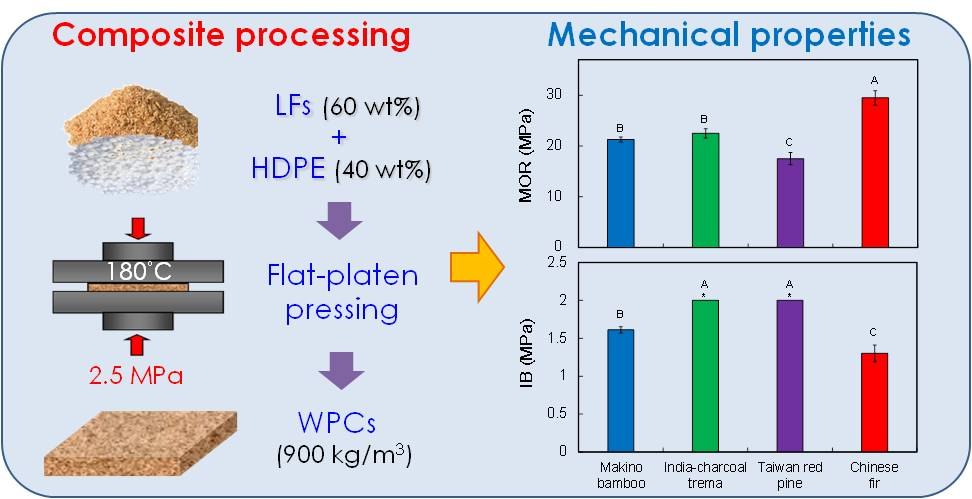 Composite processing

LFs (60 wt%)
+
HDPE (40 wt%)

180°C

2.5 MPa

Flat-platen pressing

WPCs
(900 kg/m$^3$)

Mechanical properties

MOR (MPa)
30
20
10
0
B B C A

IB (MPa)
2.5
2
1.5
1
0.5
0
B A * A * C

Makino bamboo
India-charcoal trema
Taiwan red pine
Chinese fir